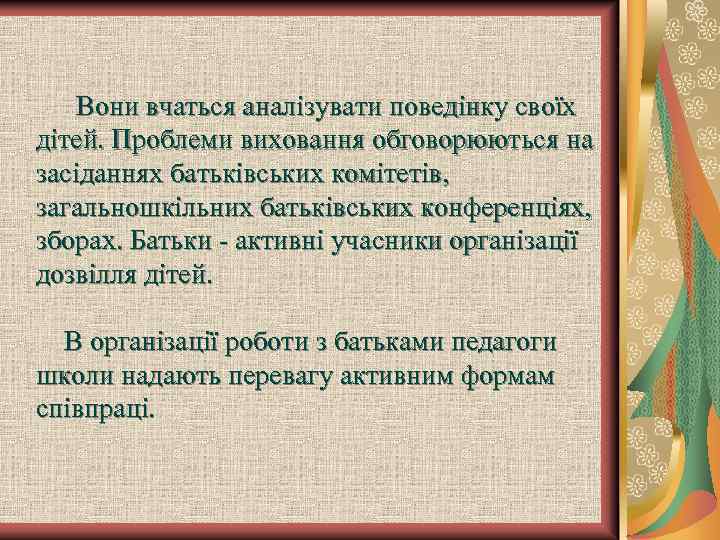 Вони вчаться аналізувати поведінку своїх дітей. Проблеми виховання обговорюються на засіданнях батьківських комітетів, загальношкільних батьківських конференціях, зборах. Батьки - активні учасники організації дозвілля дітей.

В організації роботи з батьками педагоги школи надають перевагу активним формам співпраці.